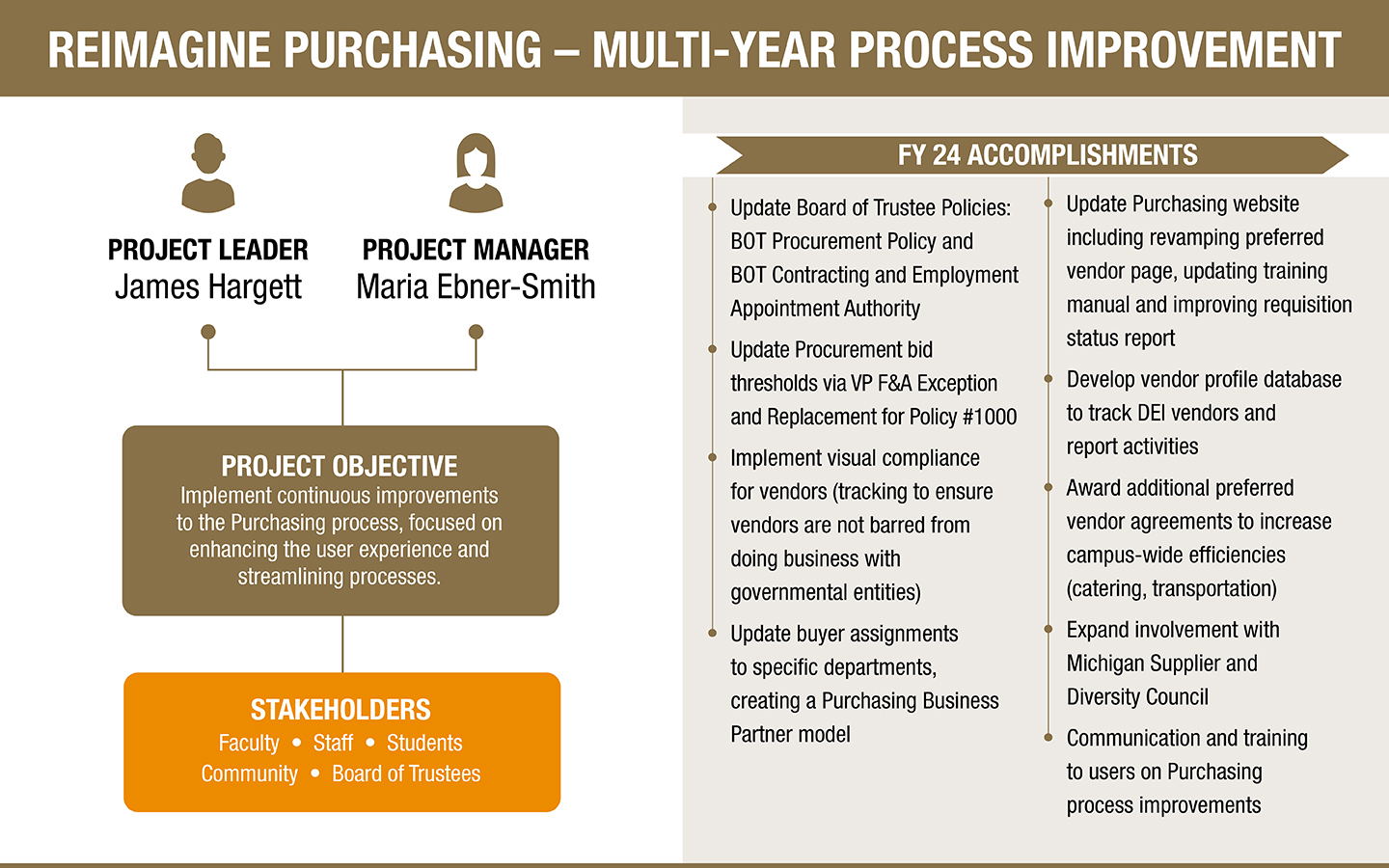 REIMAGINE PURCHASING – MULTI-YEAR PROCESS IMPROVEMENT

PROJECT LEADER
James Hargett

PROJECT MANAGER
Maria Ebner-Smith

PROJECT OBJECTIVE
Implement continuous improvements to the Purchasing process, focused on enhancing the user experience and streamlining processes.

STAKEHOLDERS
Faculty • Staff • Students
Community • Board of Trustees

FY 24 ACCOMPLISHMENTS

Update Board of Trustee Policies: BOT Procurement Policy and BOT Contracting and Employment Appointment Authority

Update Procurement bid thresholds via VP F&A Exception and Replacement for Policy #1000

Implement visual compliance for vendors (tracking to ensure vendors are not barred from doing business with governmental entities)

Update buyer assignments to specific departments, creating a Purchasing Business Partner model

Update Purchasing website including revamping preferred vendor page, updating training manual and improving requisition status report

Develop vendor profile database to track DEI vendors and report activities

Award additional preferred vendor agreements to increase campus-wide efficiencies (catering, transportation)

Expand involvement with Michigan Supplier and Diversity Council

Communication and training to users on Purchasing process improvements